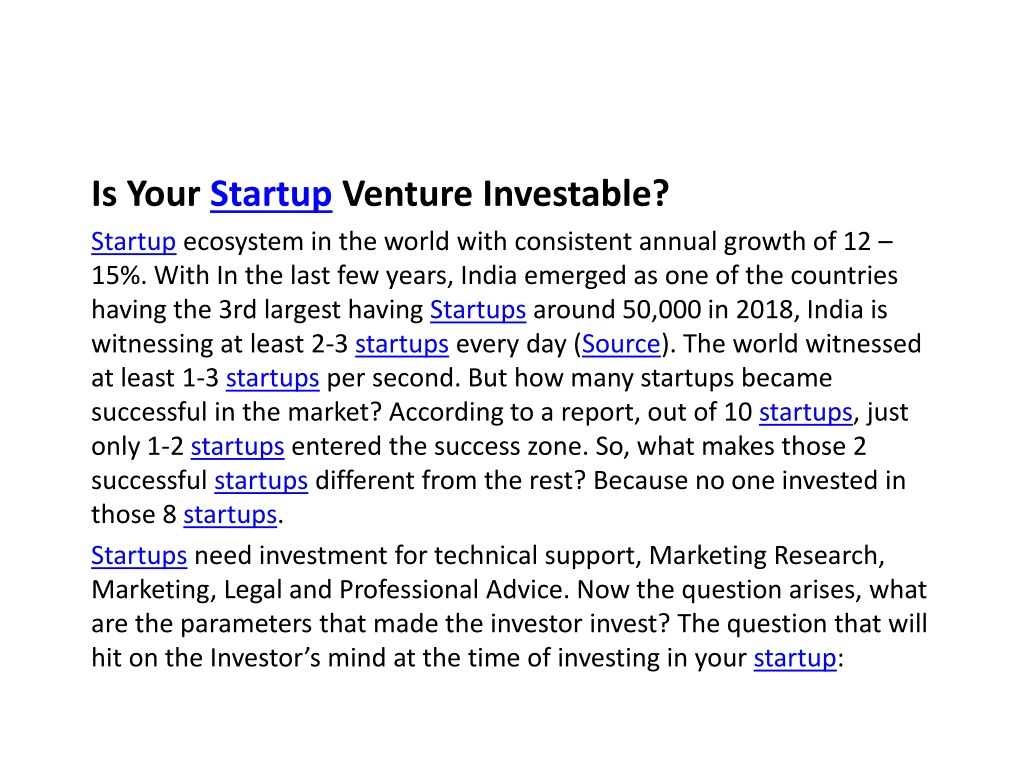 Is Your Startup Venture Investable?

Startup ecosystem in the world with consistent annual growth of 12 – 15%. With In the last few years, India emerged as one of the countries having the 3rd largest having Startups around 50,000 in 2018, India is witnessing at least 2-3 startups every day (Source). The world witnessed at least 1-3 startups per second. But how many startups became successful in the market? According to a report, out of 10 startups, just only 1-2 startups entered the success zone. So, what makes those 2 successful startups different from the rest? Because no one invested in those 8 startups.

Startups need investment for technical support, Marketing Research, Marketing, Legal and Professional Advice. Now the question arises, what are the parameters that made the investor invest? The question that will hit on the Investor's mind at the time of investing in your startup: